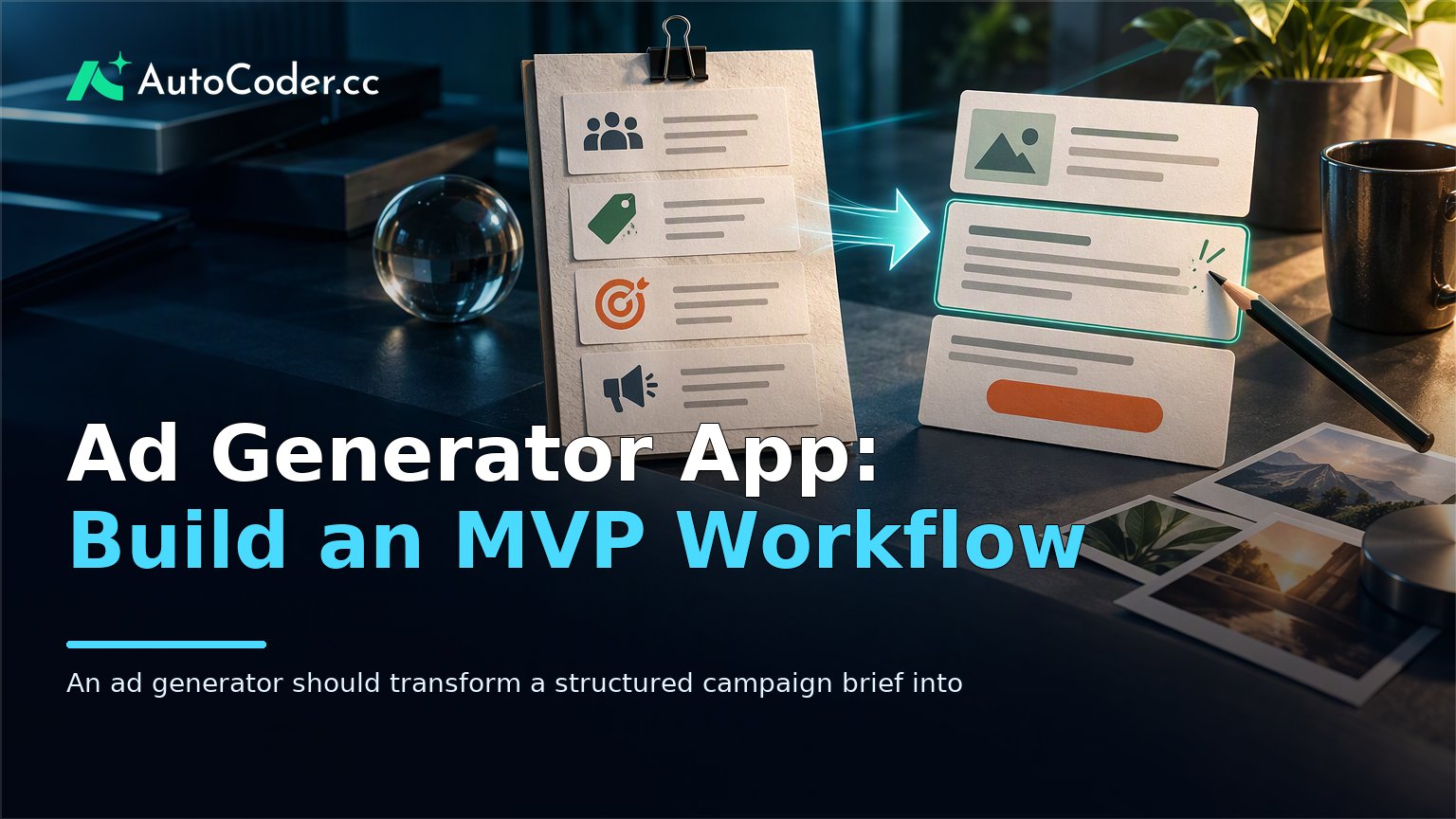 AutoCoder.cc

Ad Generator App:
Build an MVP Workflow

An ad generator should transform a structured campaign brief into